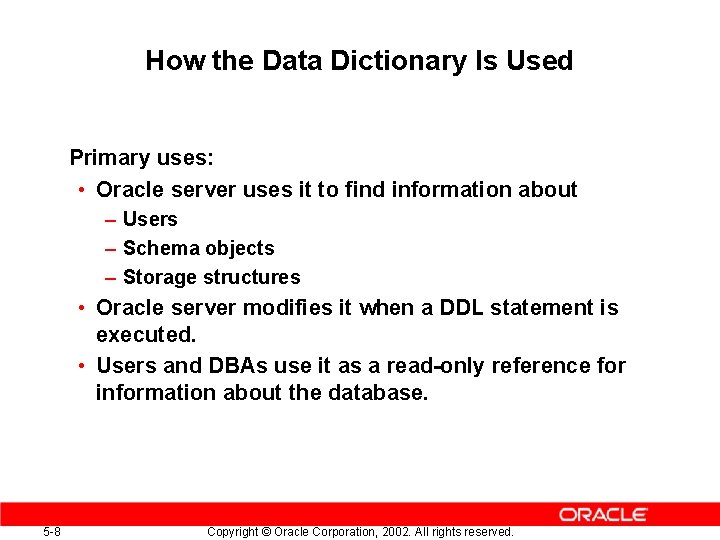 How the Data Dictionary Is Used

Primary uses:

• Oracle server uses it to find information about
  – Users
  – Schema objects
  – Storage structures
• Oracle server modifies it when a DDL statement is executed.
• Users and DBAs use it as a read-only reference for information about the database.

ORACLE

5-8 Copyright © Oracle Corporation, 2002. All rights reserved.